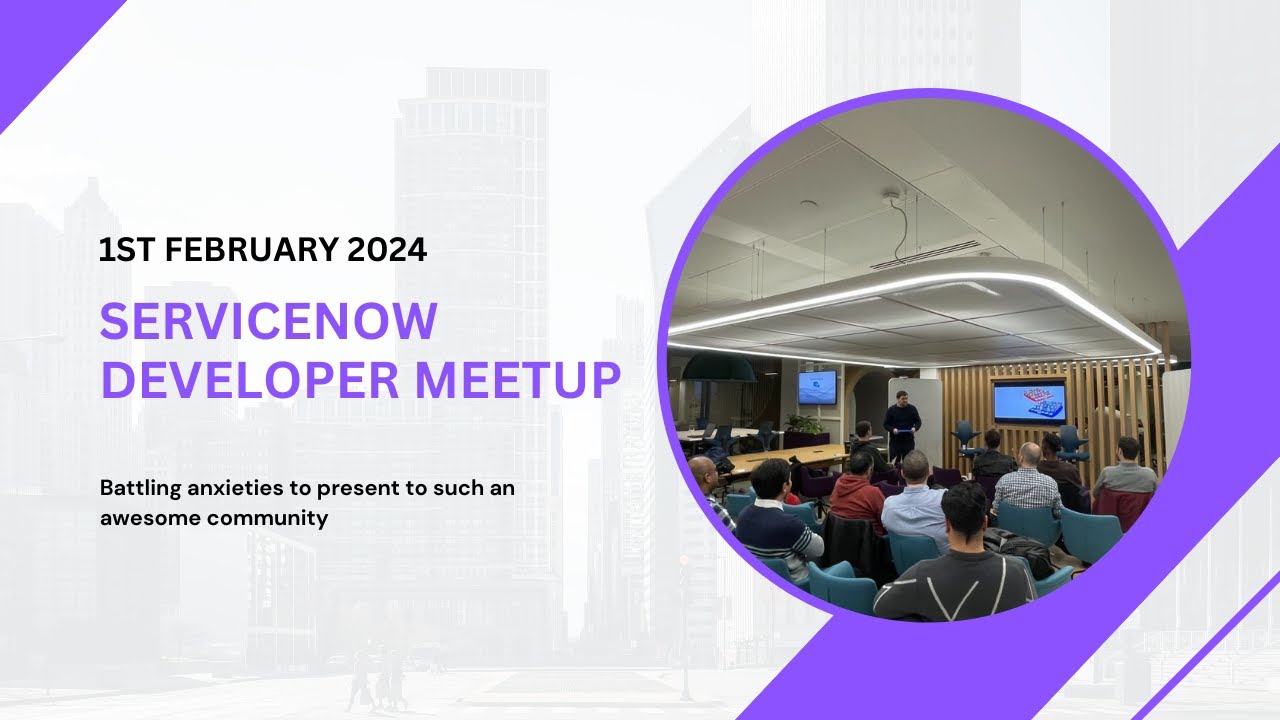 1ST FEBRUARY 2024

SERVICENOW DEVELOPER MEETUP

Battling anxieties to present to such an awesome community